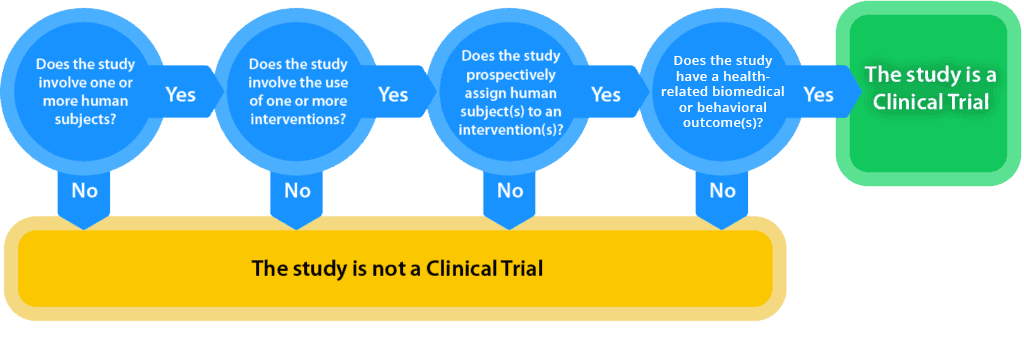 Does the study involve one or more human subjects?

Yes

No

Does the study involve the use of one or more interventions?

Yes

No

Does the study prospectively assign human subject(s) to an intervention(s)?

Yes

No

Does the study have a health-related biomedical or behavioral outcome(s)?

Yes

No

The study is a Clinical Trial

The study is not a Clinical Trial